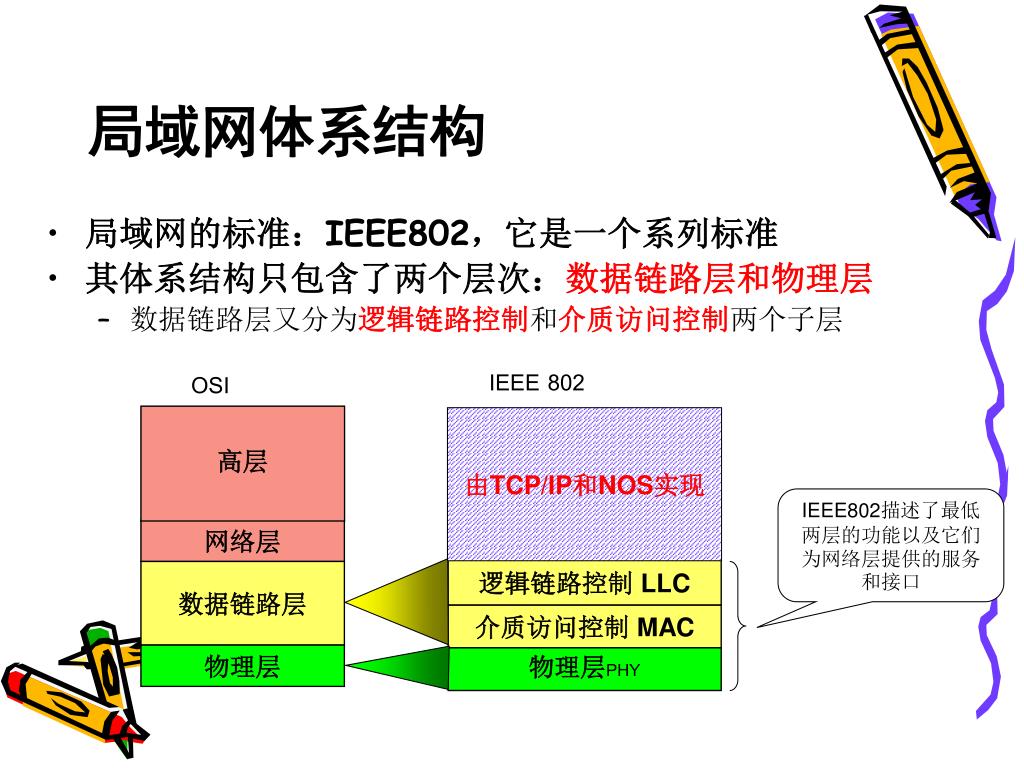 局域网体系结构

• 局域网的标准：IEEE802，它是一个系列标准
• 其体系结构只包含了两个层次：数据链路层和物理层
  – 数据链路层又分为逻辑链路控制和介质访问控制两个子层

OSI

高层
网络层
数据链路层
物理层

IEEE 802

由TCP/IP和NOS实现
逻辑链路控制 LLC
介质访问控制 MAC
物理层PHY

IEEE802描述了最低两层的功能以及它们为网络层提供的服务和接口